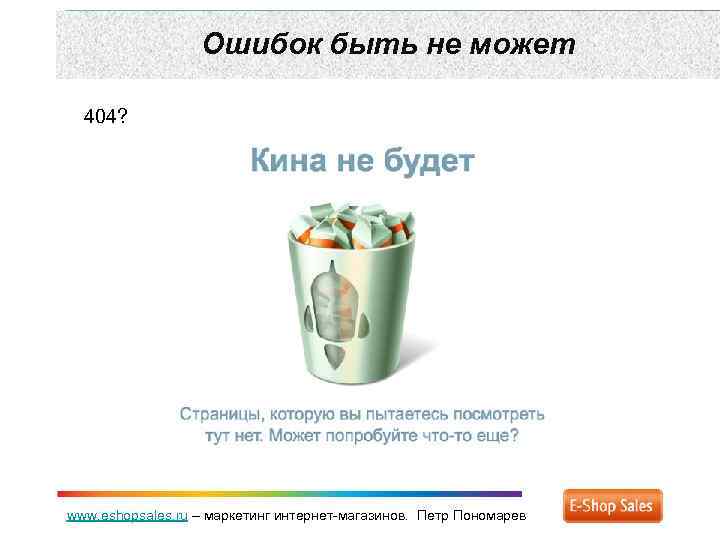 Ошибок быть не может

404?

Кина не будет

Страницы, которую вы пытаетесь посмотреть тут нет. Может попробуйте что-то еще?

www.eshopsales.ru – маркетинг интернет-магазинов. Петр Пономарев

E-Shop Sales